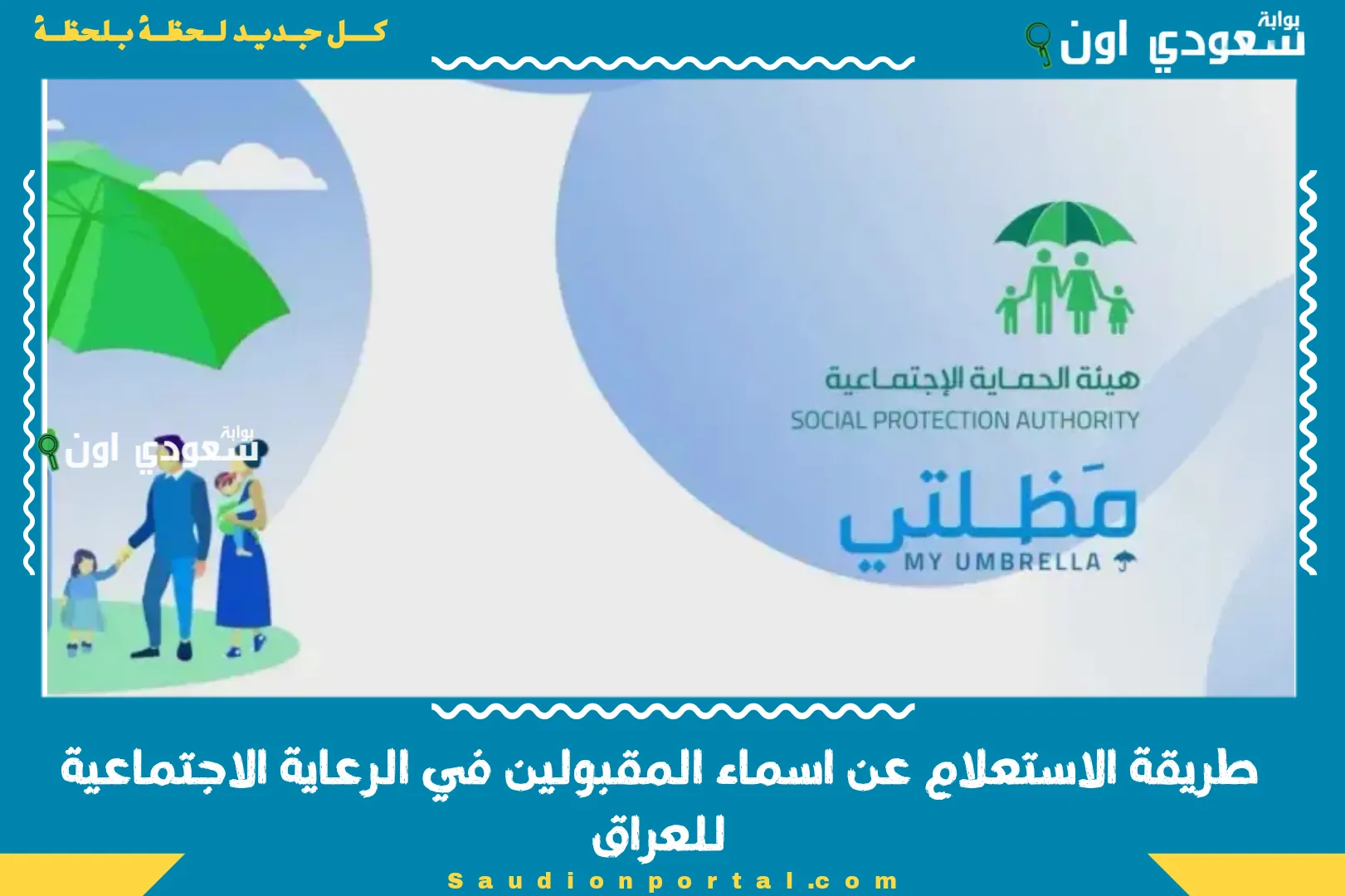 بوابة سعودي اون

كل جديد لحظة بلحظة

هيئة الحماية الإجتماعية
SOCIAL PROTECTION AUTHORITY

مَظلتي
MY UMBRELLA

بوابة سعودي اون

طريقة الاستعلام عن اسماء المقبولين في الرعاية الاجتماعية للعراق

Saudionportal.com